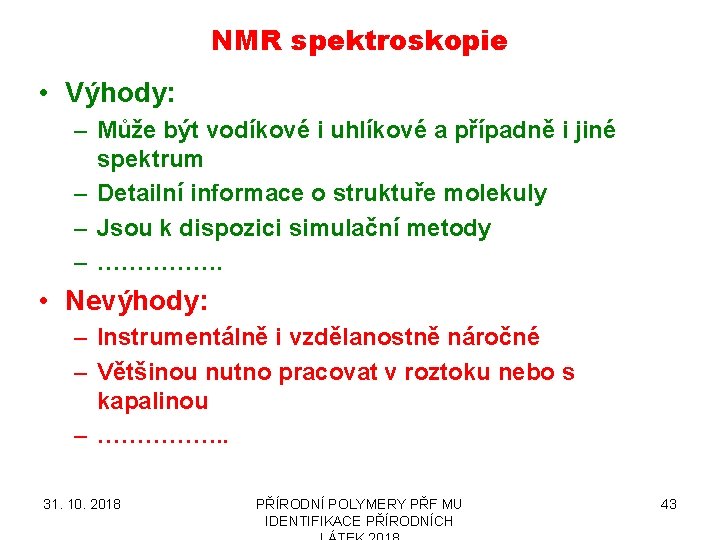 NMR spektroskopie

• Výhody:
– Může být vodíkové i uhlíkové a případně i jiné spektrum
– Detailní informace o struktuře molekuly
– Jsou k dispozici simulační metody
– …………….

• Nevýhody:
– Instrumentálně i vzdělanostně náročné
– Většinou nutno pracovat v roztoku nebo s kapalinou
– ……………..

31. 10. 2018

PŘÍRODNÍ POLYMERY PŘF MU IDENTIFIKACE PŘÍRODNÍCH LÁTEK 2018

43